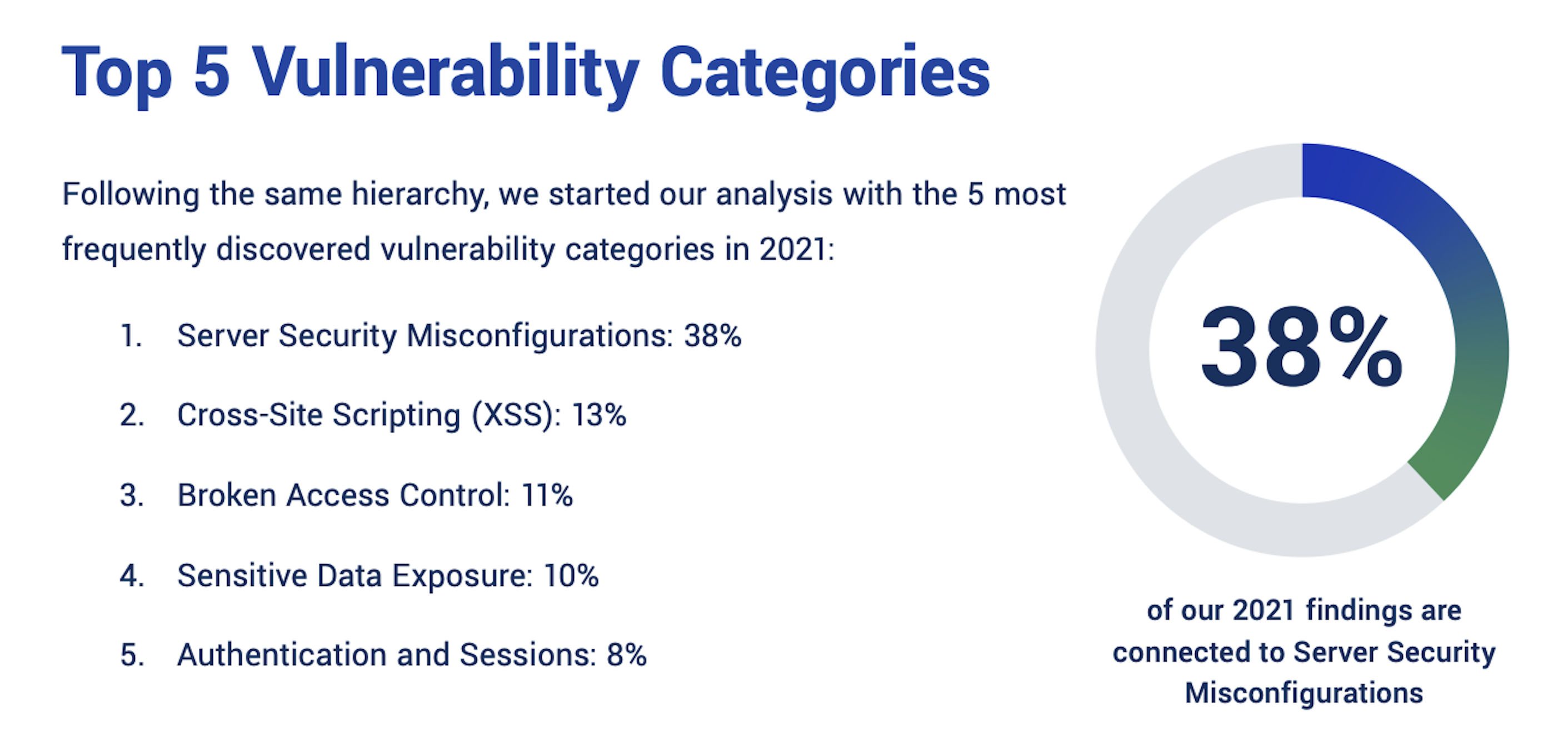 Top 5 Vulnerability Categories

Following the same hierarchy, we started our analysis with the 5 most frequently discovered vulnerability categories in 2021:

1. Server Security Misconfigurations: 38%
2. Cross-Site Scripting (XSS): 13%
3. Broken Access Control: 11%
4. Sensitive Data Exposure: 10%
5. Authentication and Sessions: 8%

38%

of our 2021 findings are connected to Server Security Misconfigurations